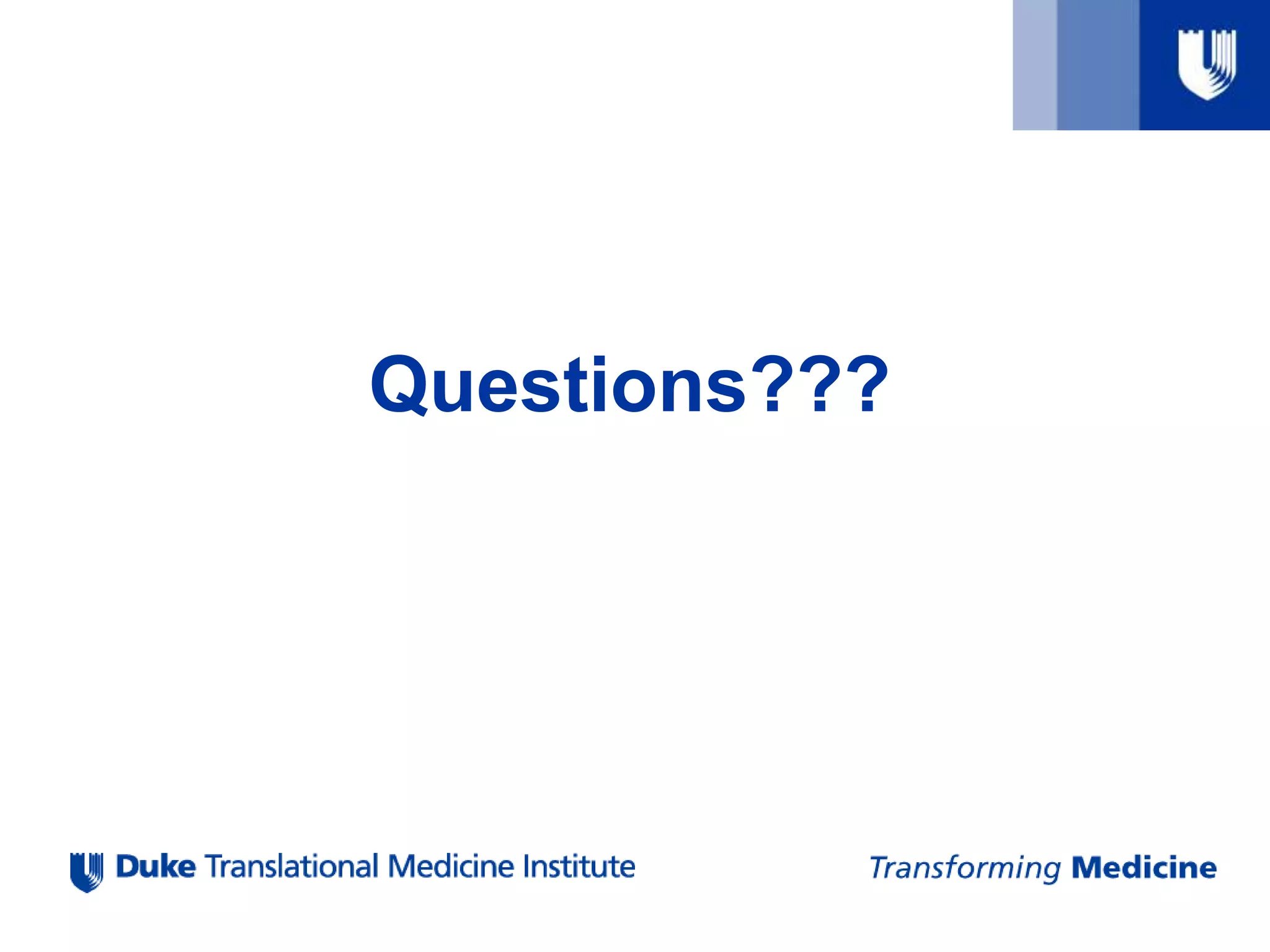 Questions???

Duke Translational Medicine Institute

Transforming Medicine